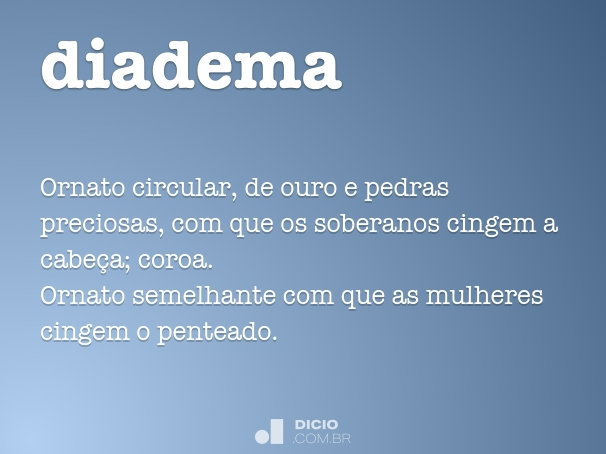 diadema

Ornato circular, de ouro e pedras preciosas, com que os soberanos cingem a cabeça; coroa.
Ornato semelhante com que as mulheres cingem o penteado.

DICIO
.COM.BR